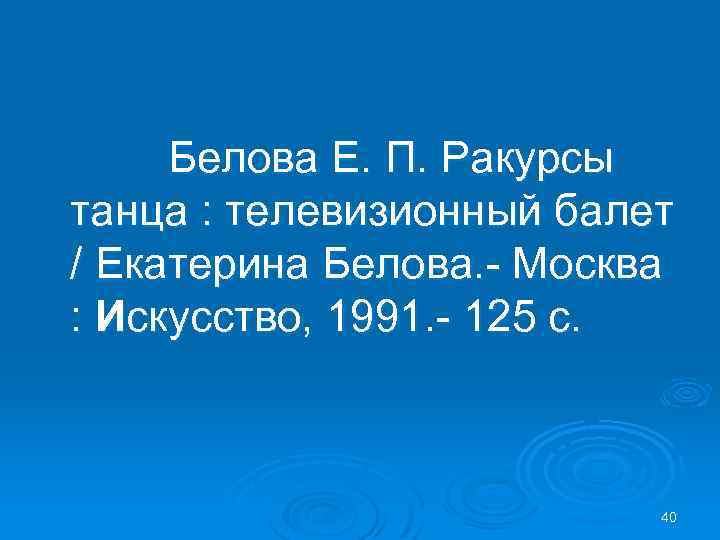 Белова Е. П. Ракурсы танца : телевизионный балет / Екатерина Белова.- Москва : Искусство, 1991.- 125 с.

40